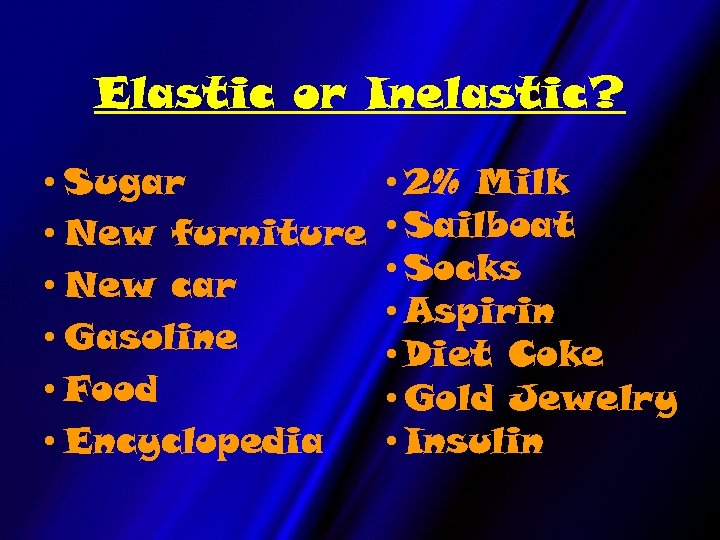 Elastic or Inelastic?

• Sugar
• New furniture
• New car
• Gasoline
• Food
• Encyclopedia

• 2% Milk
• Sailboat
• Socks
• Aspirin
• Diet Coke
• Gold Jewelry
• Insulin